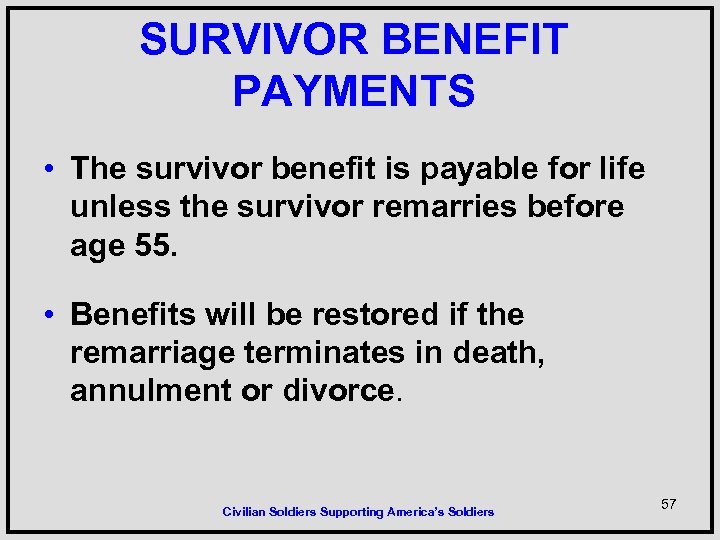 SURVIVOR BENEFIT PAYMENTS

• The survivor benefit is payable for life unless the survivor remarries before age 55.

• Benefits will be restored if the remarriage terminates in death, annulment or divorce.

Civilian Soldiers Supporting America's Soldiers

57